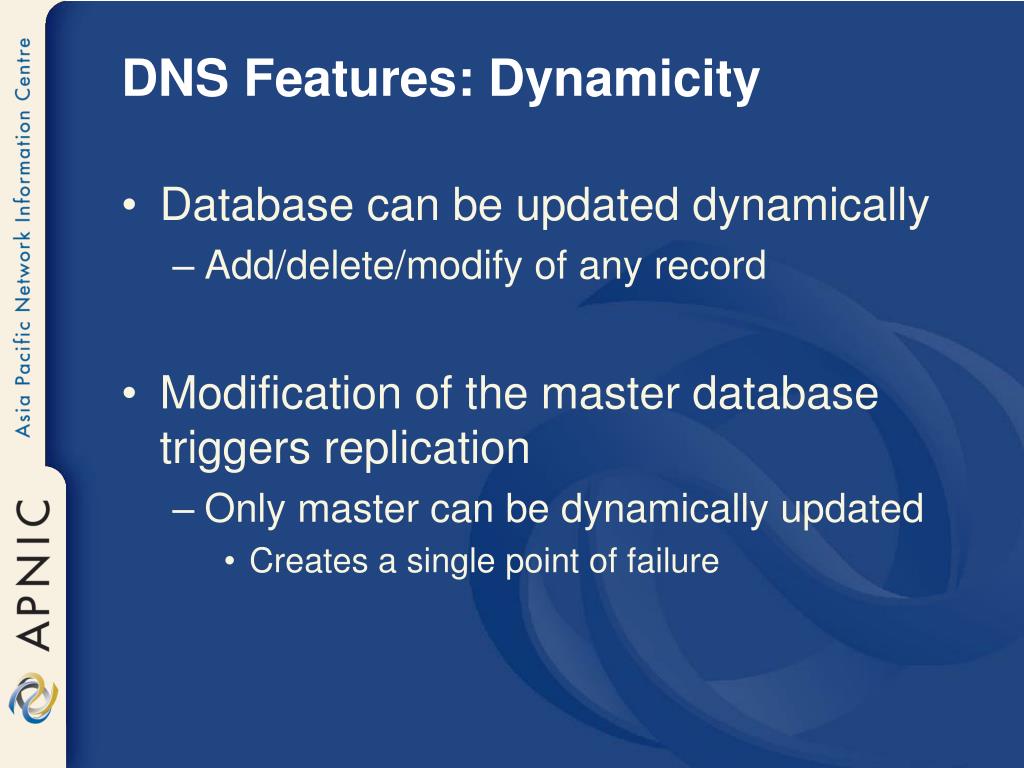 Asia Pacific Network Information Centre

APNIC

DNS Features: Dynamicity

• Database can be updated dynamically
– Add/delete/modify of any record

• Modification of the master database triggers replication
– Only master can be dynamically updated
• Creates a single point of failure